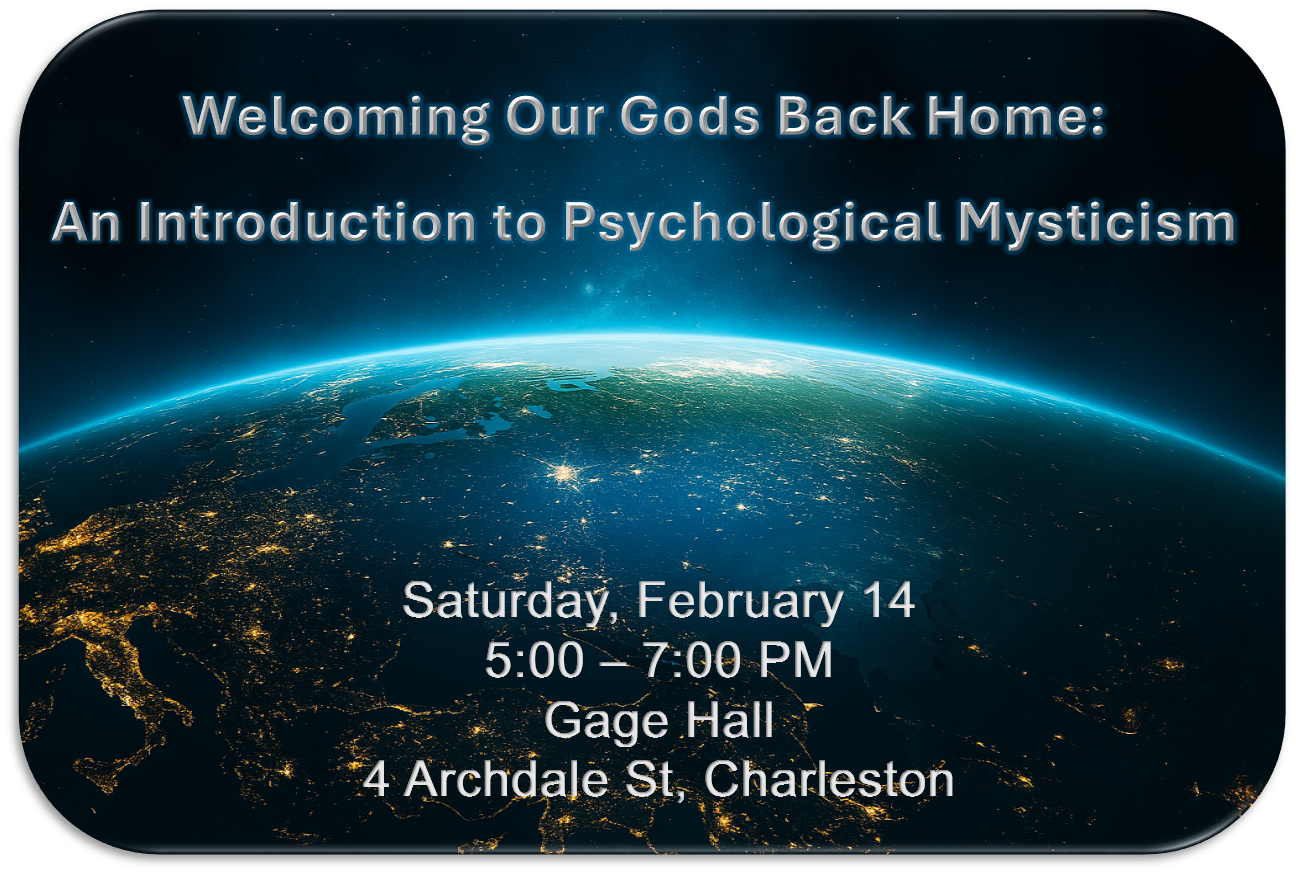 Welcoming Our Gods Back Home:
An Introduction to Psychological Mysticism

Saturday, February 14
5:00 – 7:00 PM
Gage Hall
4 Archdale St, Charleston